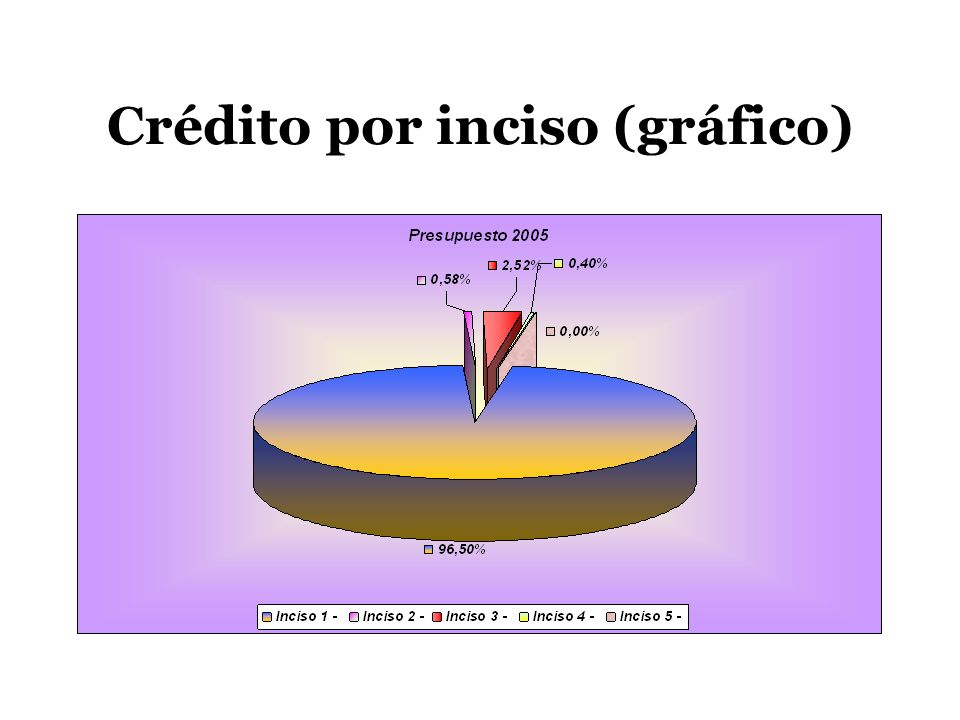 Crédito por inciso (gráfico)

Presupuesto 2005

0,58%

2,52%

0,40%

0,00%

96,50%

Inciso 1 - Inciso 2 - Inciso 3 - Inciso 4 - Inciso 5 -